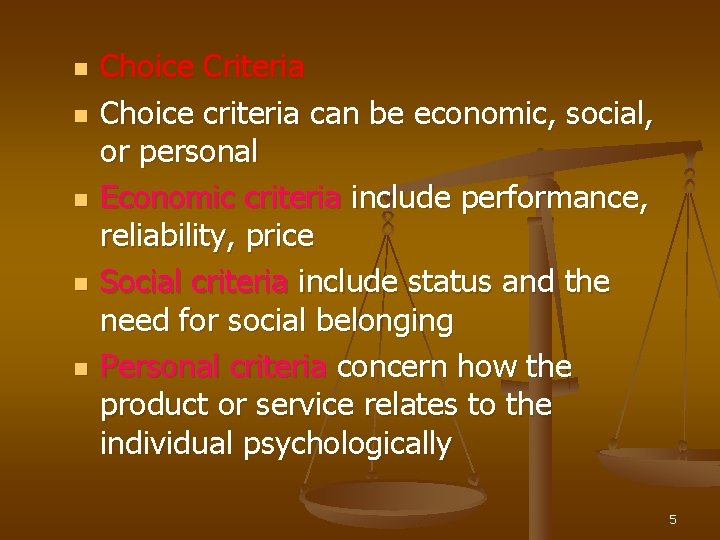 - Choice Criteria
- Choice criteria can be economic, social, or personal
- Economic criteria include performance, reliability, price
- Social criteria include status and the need for social belonging
- Personal criteria concern how the product or service relates to the individual psychologically

5